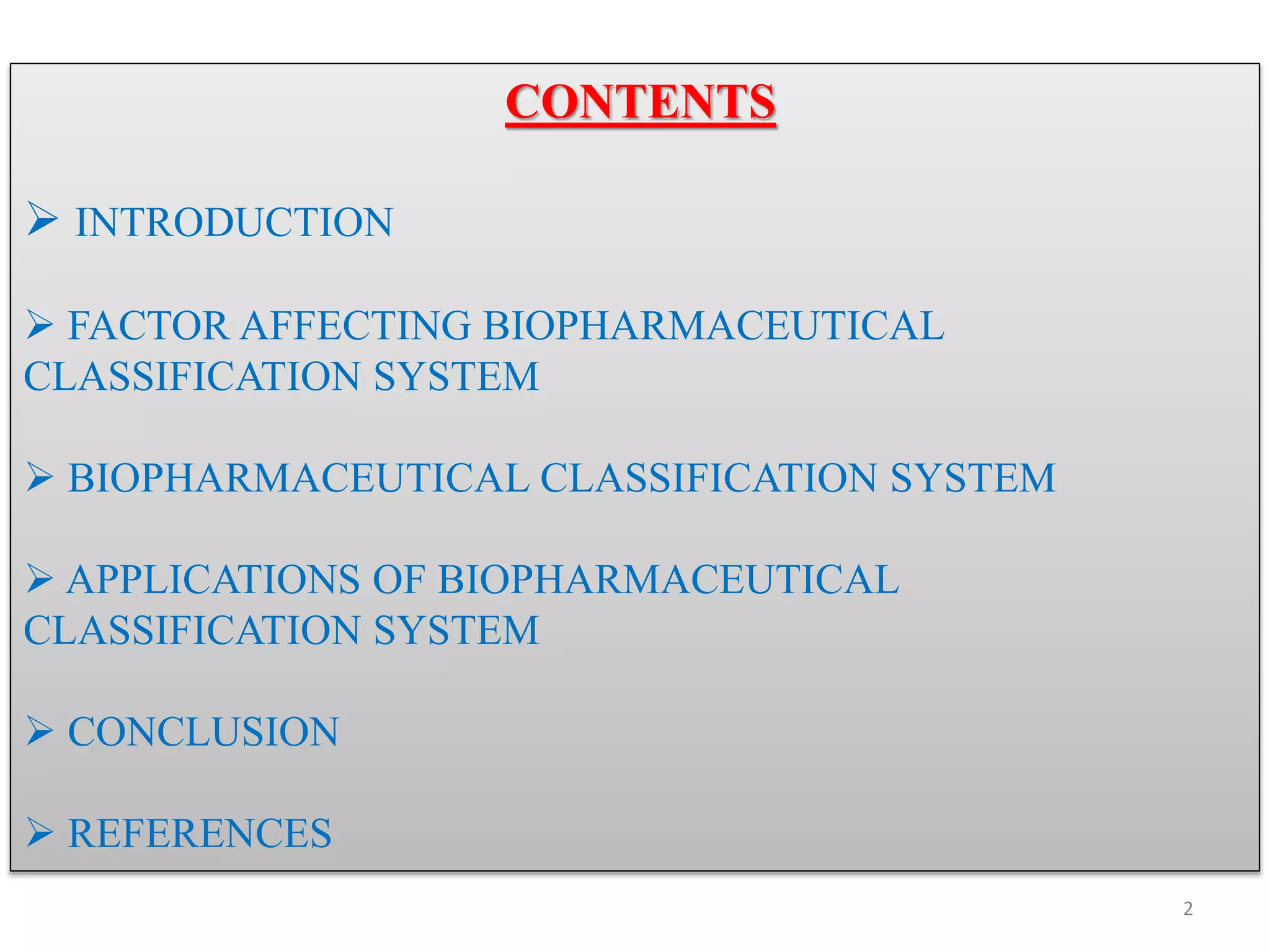 CONTENTS

➢ INTRODUCTION

➢ FACTOR AFFECTING BIOPHARMACEUTICAL CLASSIFICATION SYSTEM

➢ BIOPHARMACEUTICAL CLASSIFICATION SYSTEM

➢ APPLICATIONS OF BIOPHARMACEUTICAL CLASSIFICATION SYSTEM

➢ CONCLUSION

➢ REFERENCES

2